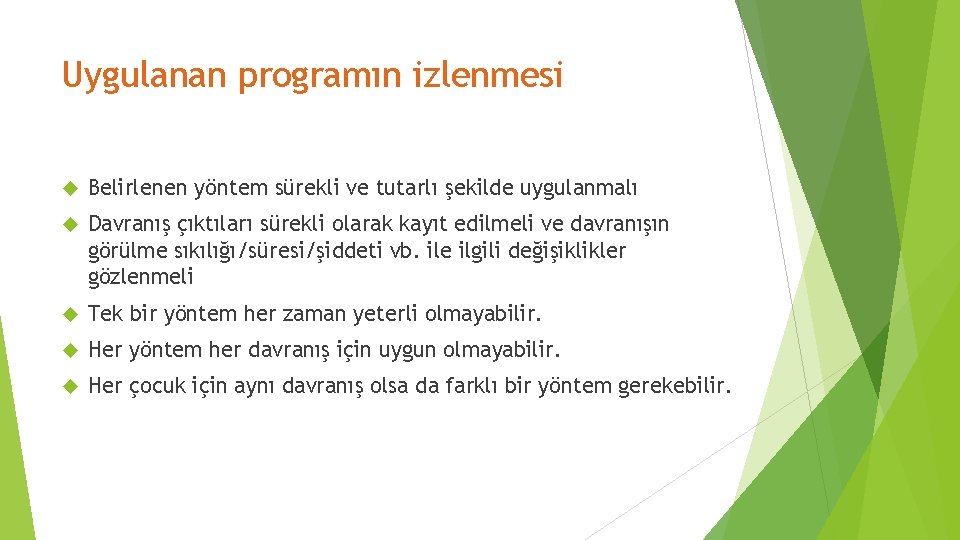 Uygulanan programın izlenmesi

Belirlenen yöntem sürekli ve tutarlı şekilde uygulanmalı

Davranış çıktıları sürekli olarak kayıt edilmeli ve davranışın görülme sıkılığı/süresi/şiddeti vb. ile ilgili değişiklikler gözlenmeli

Tek bir yöntem her zaman yeterli olmayabilir.

Her yöntem her davranış için uygun olmayabilir.

Her çocuk için aynı davranış olsa da farklı bir yöntem gerekebilir.